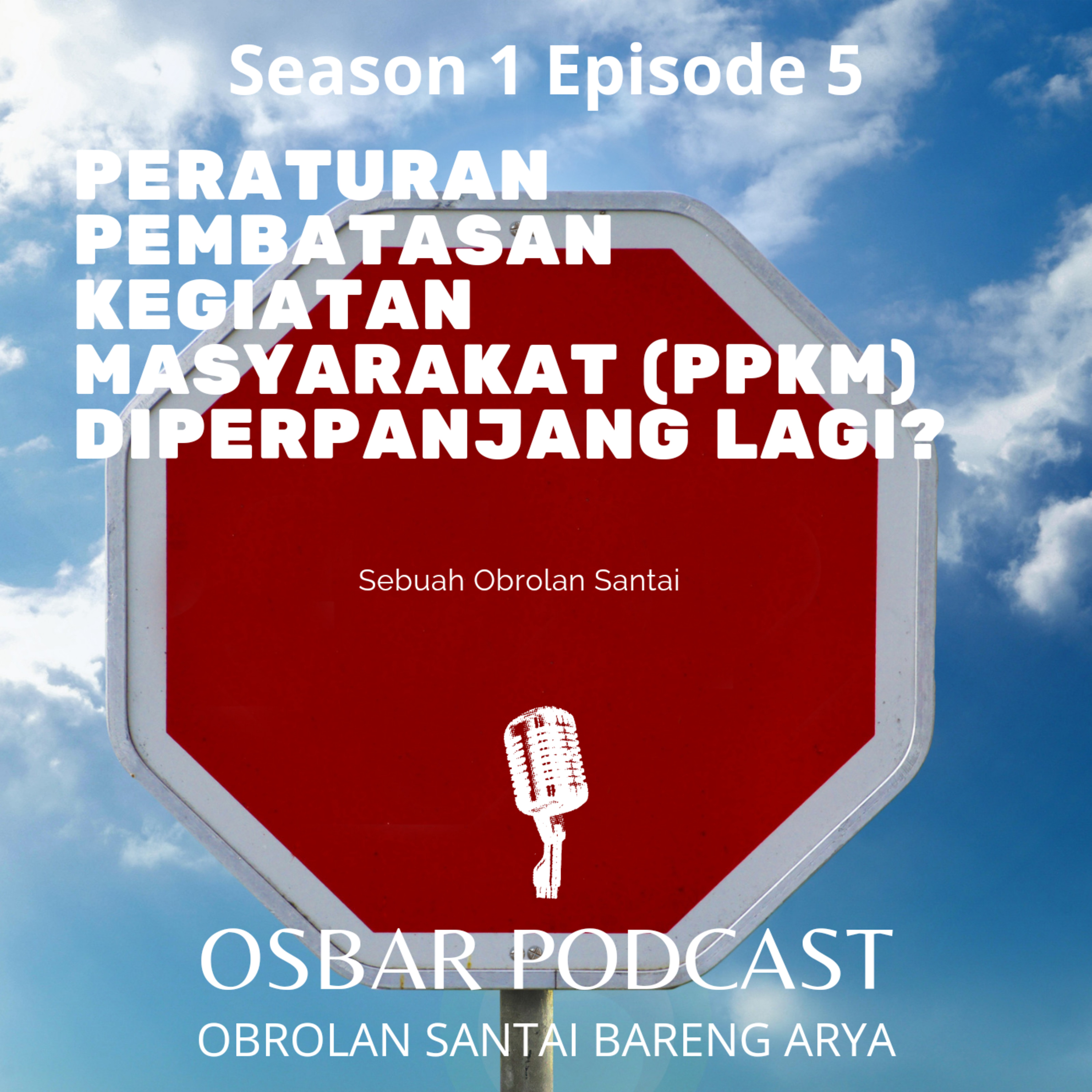 Season 1 Episode 5

PERATURAN PEMBATASAN KEGIATAN MASYARAKAT (PPKM) DIPERPANJANG LAGI?

Sebuah Obrolan Santai

OSBAR PODCAST

OBROLAN SANTAI BARENG ARYA